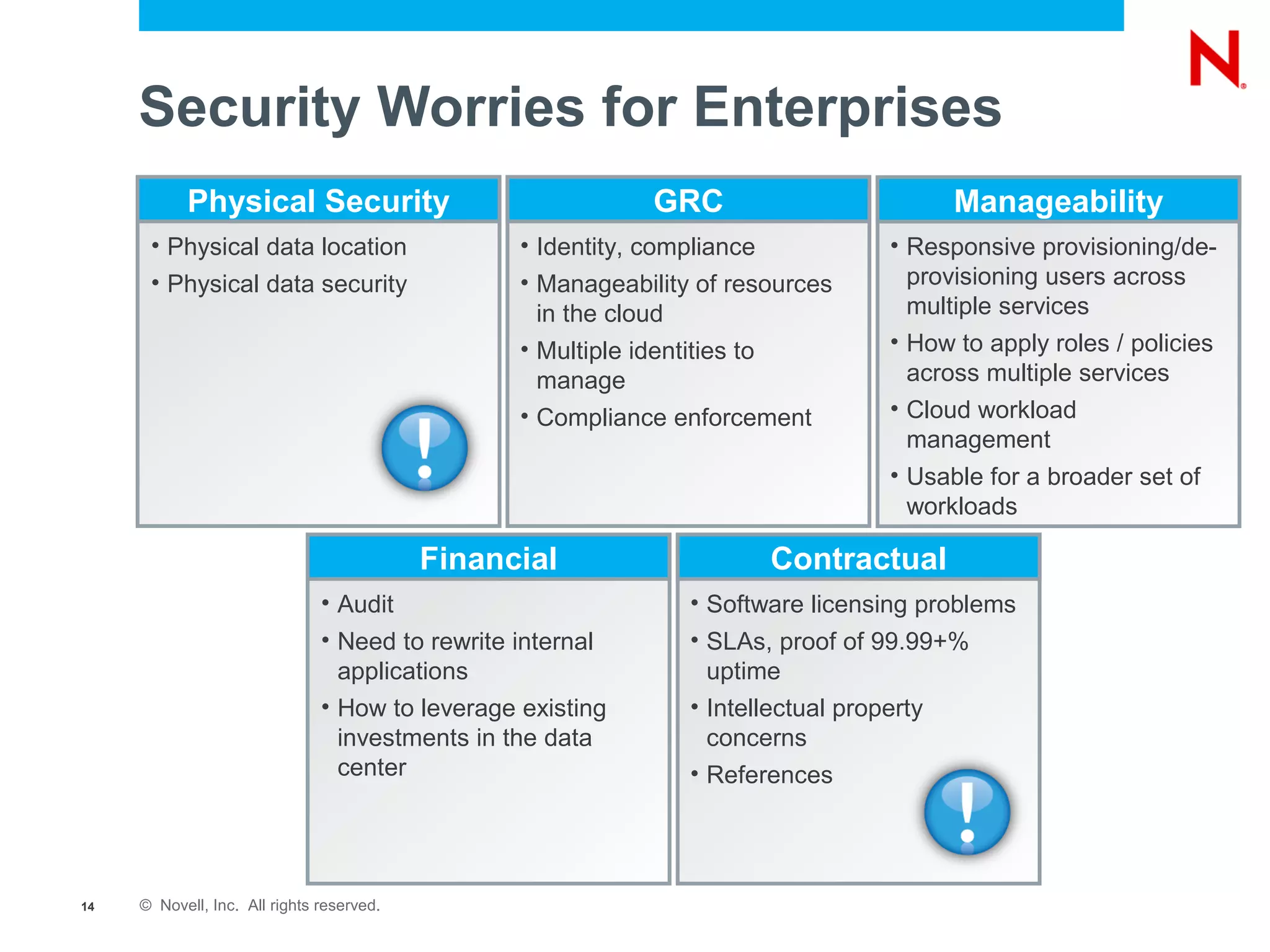 N

Security Worries for Enterprises

Physical Security

• Physical data location
• Physical data security

GRC

• Identity, compliance
• Manageability of resources in the cloud
• Multiple identities to manage
• Compliance enforcement

Manageability

• Responsive provisioning/de-provisioning users across multiple services
• How to apply roles / policies across multiple services
• Cloud workload management
• Usable for a broader set of workloads

Financial

• Audit
• Need to rewrite internal applications
• How to leverage existing investments in the data center

Contractual

• Software licensing problems
• SLAs, proof of 99.99+% uptime
• Intellectual property concerns
• References

14 © Novell, Inc. All rights reserved.